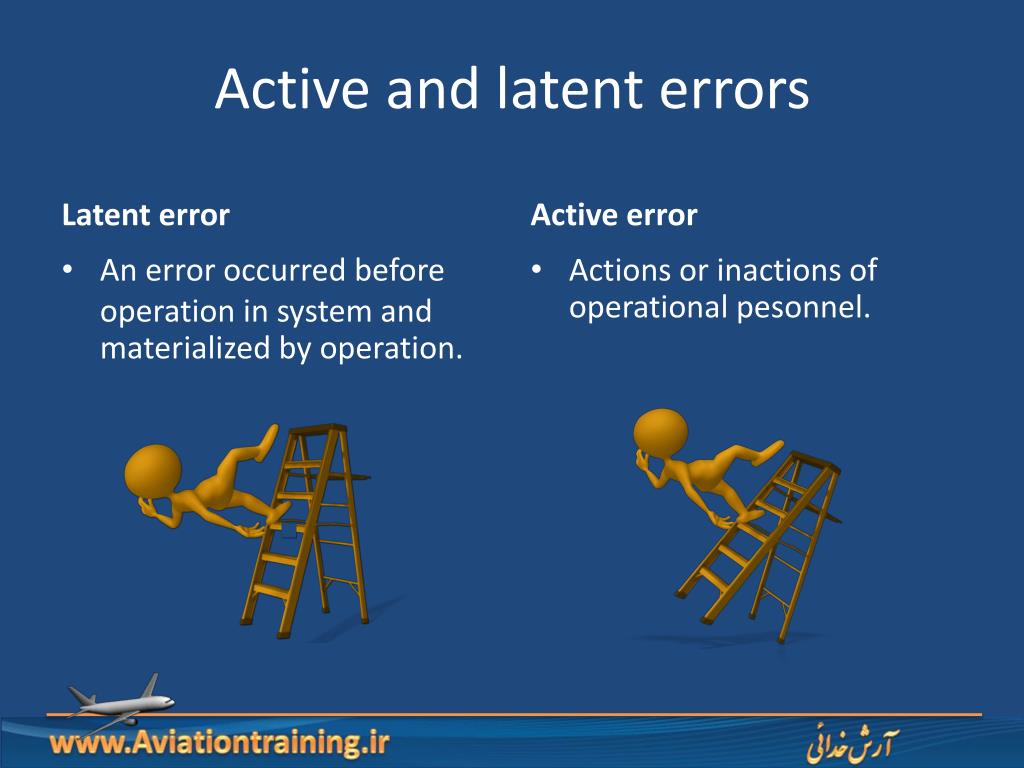 Active and latent errors

Latent error

• An error occurred before operation in system and materialized by operation.

Active error

• Actions or inactions of operational pesonnel.

www.Aviationtraining.ir

آرش خدائی